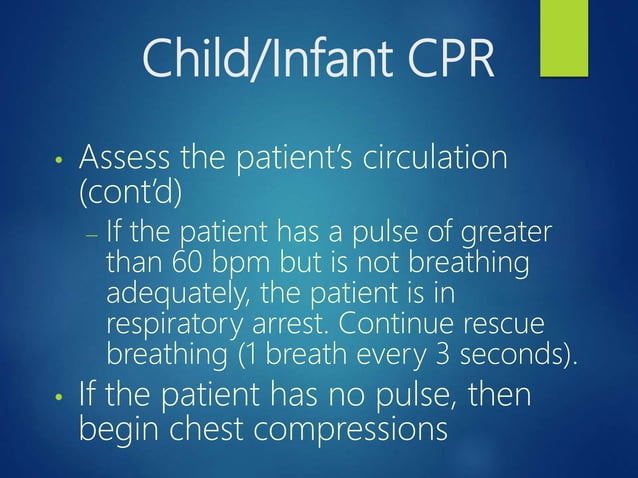 Child/Infant CPR

• Assess the patient's circulation (cont'd)

– If the patient has a pulse of greater than 60 bpm but is not breathing adequately, the patient is in respiratory arrest. Continue rescue breathing (1 breath every 3 seconds).

• If the patient has no pulse, then begin chest compressions